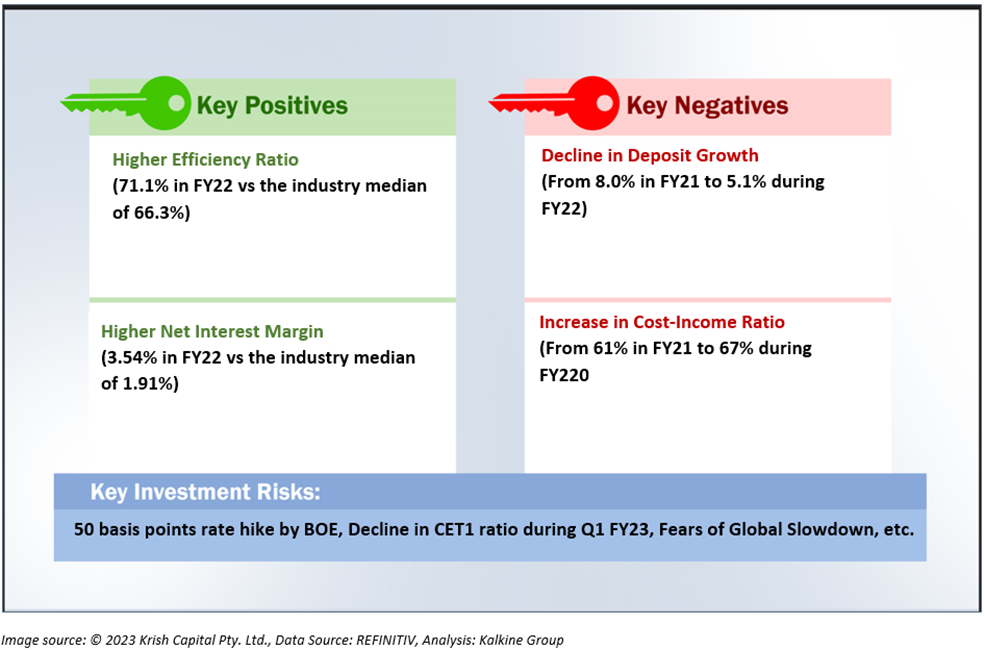 Key Positives

Higher Efficiency Ratio
(71.1% in FY22 vs the industry median of 66.3%)

Higher Net Interest Margin
(3.54% in FY22 vs the industry median of 1.91%)

Key Negatives

Decline in Deposit Growth
(From 8.0% in FY21 to 5.1% during FY22)

Increase in Cost-Income Ratio
(From 61% in FY21 to 67% during FY220

Key Investment Risks:

50 basis points rate hike by BOE, Decline in CET1 ratio during Q1 FY23, Fears of Global Slowdown, etc.

Image source: © 2023 Krish Capital Pty. Ltd., Data Source: REFINITIV, Analysis: Kalkine Group